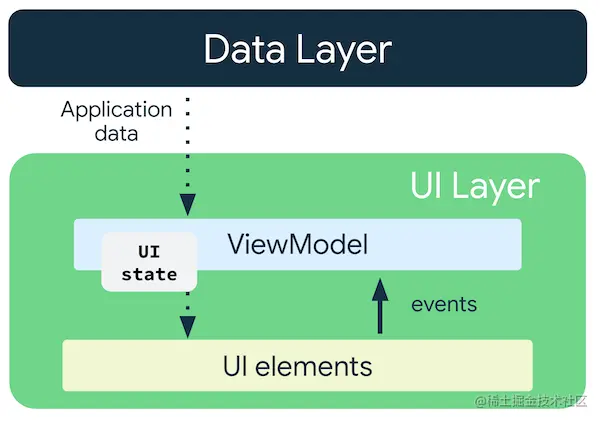 Data Layer

Application data

UI Layer

ViewModel

UI state

events

UI elements

@稀土掘金技术社区